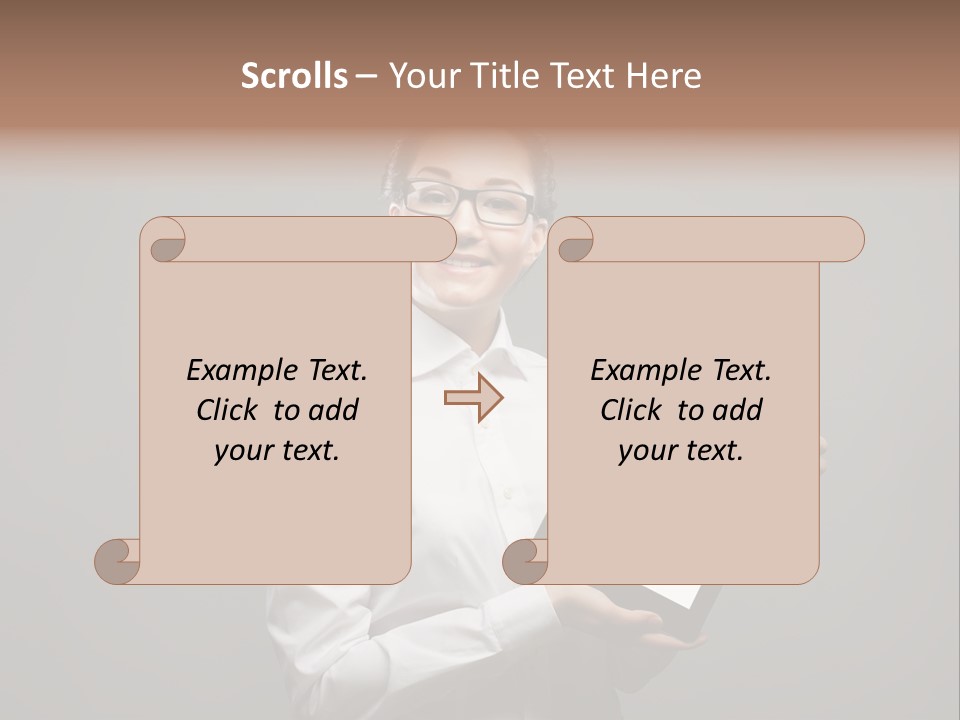 Scrolls – Your Title Text Here

Example Text. Click to add your text.

Example Text. Click to add your text.